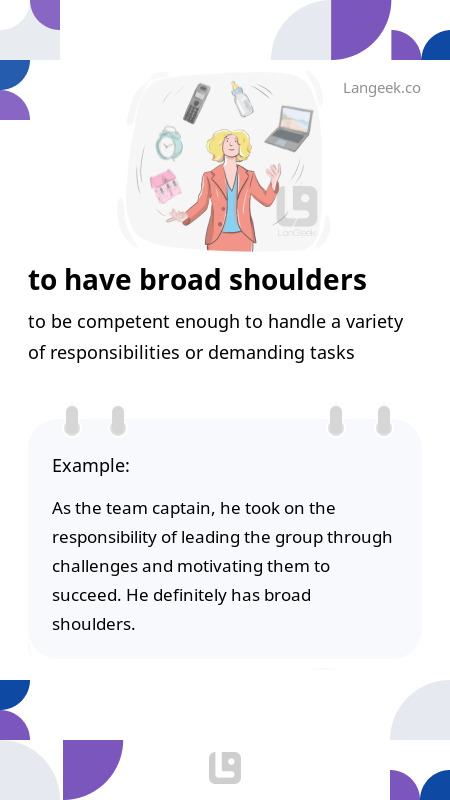 Langeek.co

LanGeek

to have broad shoulders

to be competent enough to handle a variety of responsibilities or demanding tasks

Example:

As the team captain, he took on the responsibility of leading the group through challenges and motivating them to succeed. He definitely has broad shoulders.